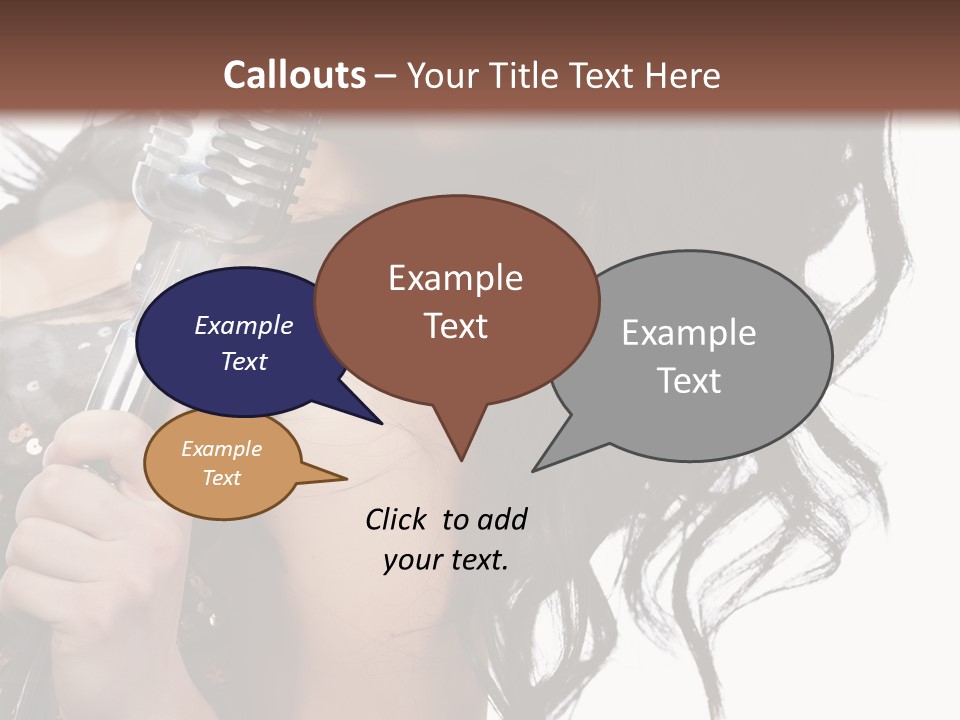 Callouts – Your Title Text Here

Example Text

Example Text

Example Text

Example Text

Click to add your text.